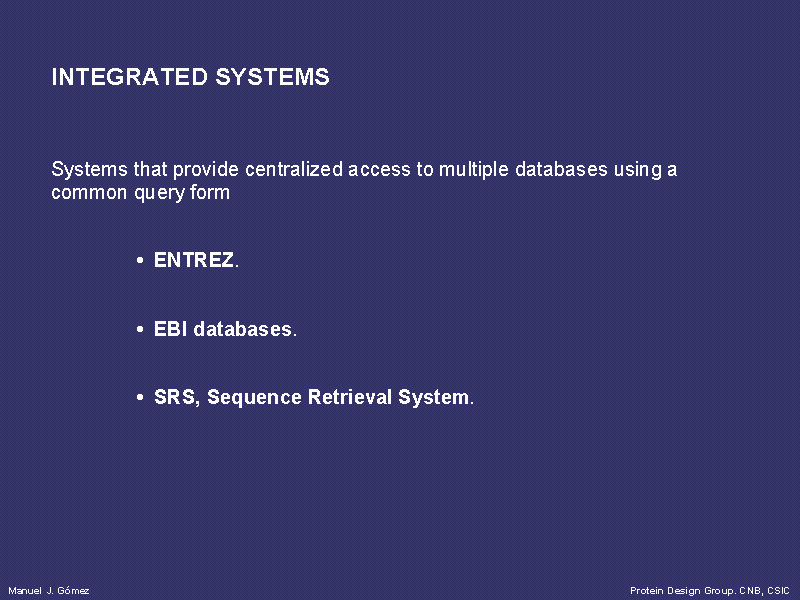 INTEGRATED SYSTEMS

Systems that provide centralized access to multiple databases using a common query form

• ENTREZ.

• EBI databases.

• SRS, Sequence Retrieval System.

Manuel J. Gómez

Protein Design Group. CNB, CSIC